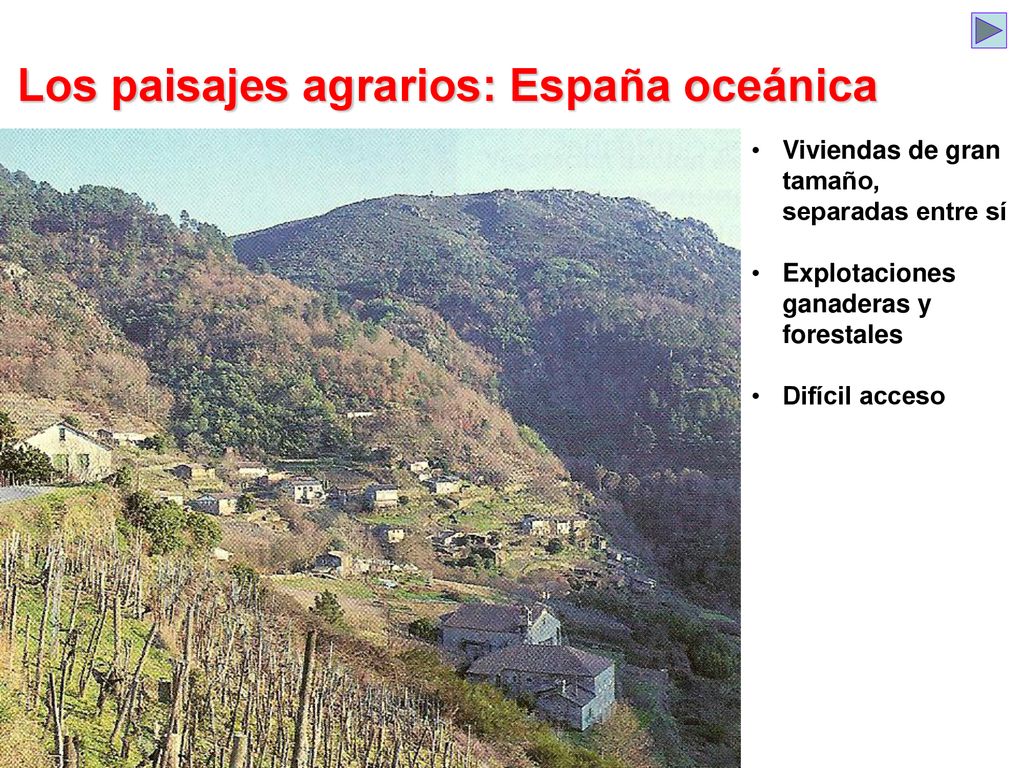 Los paisajes agrarios: España oceánica

• Viviendas de gran tamaño, separadas entre sí

• Explotaciones ganaderas y forestales

• Difícil acceso